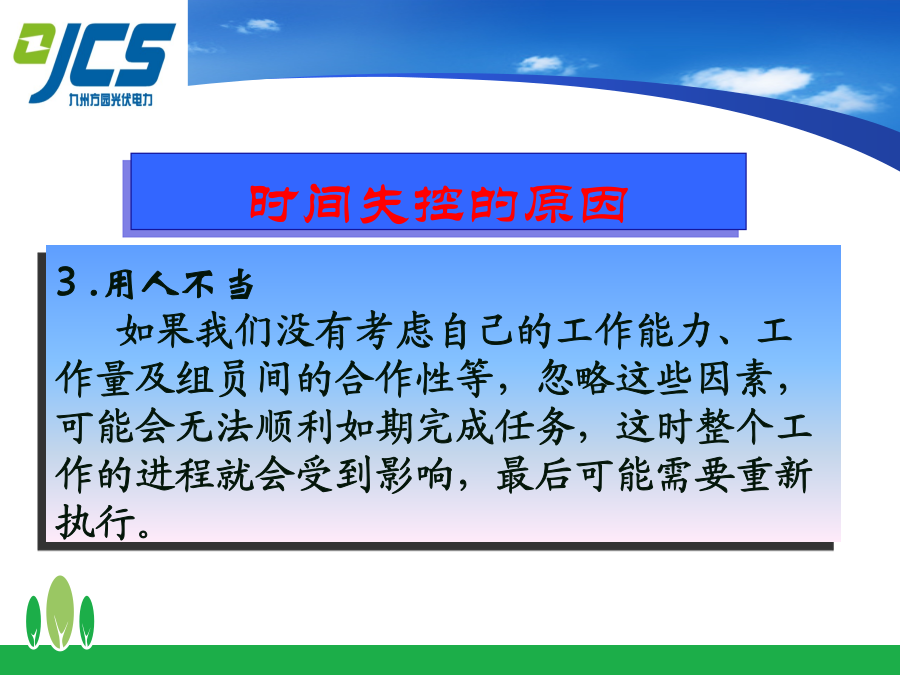 JCS
九州方园光伏电力

时间失控的原因

3.用人不当

如果我们没有考虑自己的工作能力、工作量及组员间的合作性等，忽略这些因素，可能会无法顺利如期完成任务，这时整个工作的进程就会受到影响，最后可能需要重新执行。